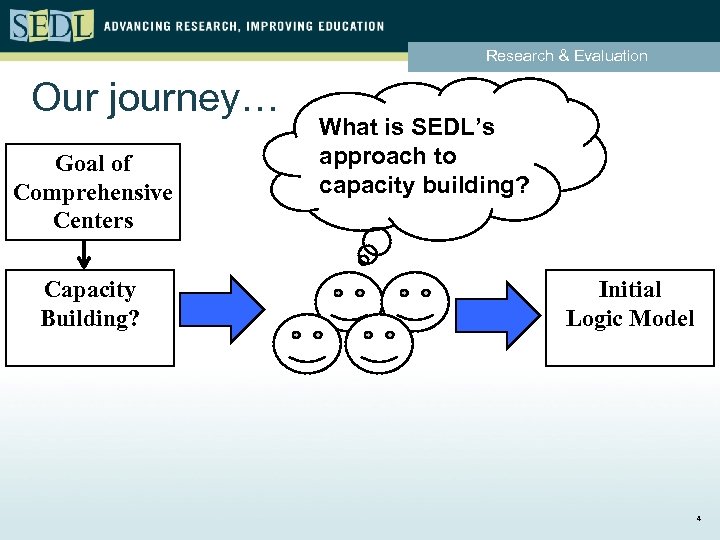 SEDL ADVANCING RESEARCH, IMPROVING EDUCATION

Research & Evaluation

Our journey…

What is SEDL's approach to capacity building?

Goal of Comprehensive Centers

Capacity Building?

Initial Logic Model

4